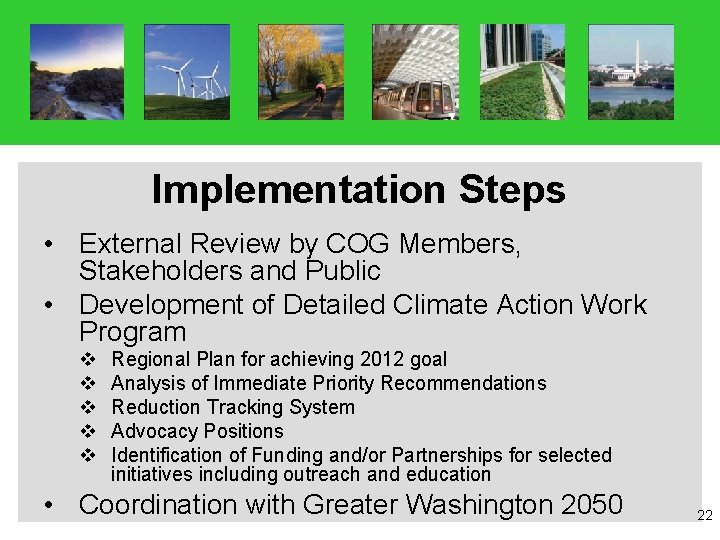 Implementation Steps

• External Review by COG Members, Stakeholders and Public

• Development of Detailed Climate Action Work Program

❖ Regional Plan for achieving 2012 goal

❖ Analysis of Immediate Priority Recommendations

❖ Reduction Tracking System

❖ Advocacy Positions

❖ Identification of Funding and/or Partnerships for selected initiatives including outreach and education

• Coordination with Greater Washington 2050

22